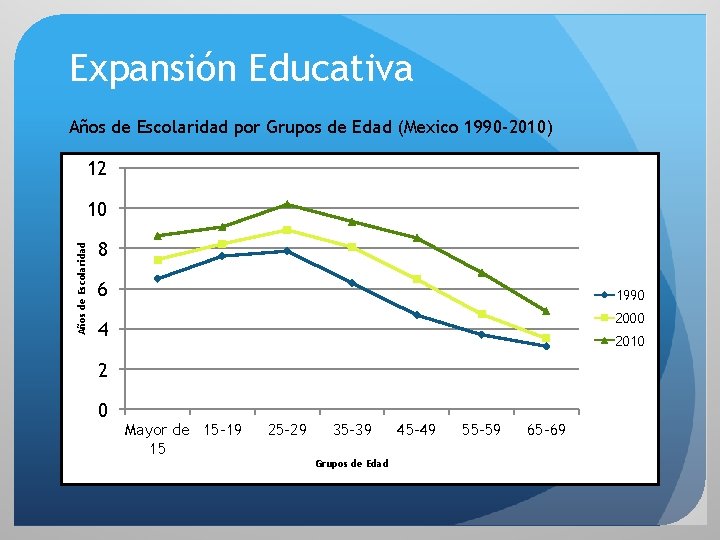 Expansión Educativa

Años de Escolaridad por Grupos de Edad (Mexico 1990-2010)

Años de Escolaridad

12
10
8
6
4
2
0

Mayor de 15
15-19
25-29
35-39
45-49
55-59
65-69

Grupos de Edad

1990
2000
2010